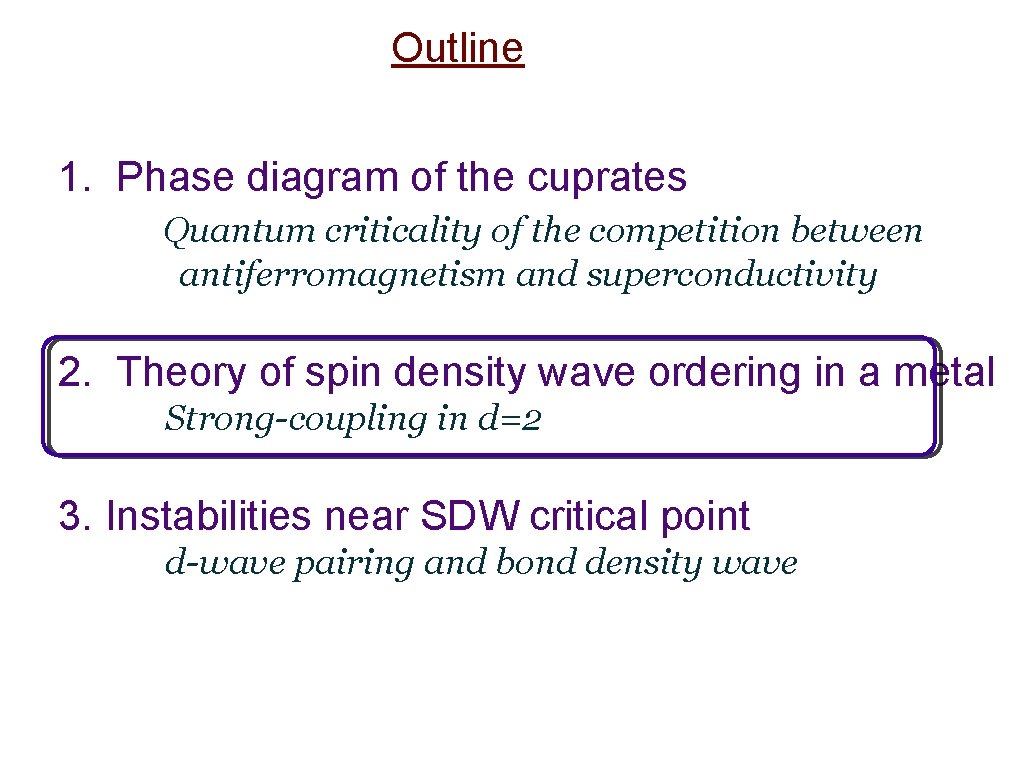 Outline

1. Phase diagram of the cuprates
Quantum criticality of the competition between antiferromagnetism and superconductivity

2. Theory of spin density wave ordering in a metal
Strong-coupling in d=2

3. Instabilities near SDW critical point
d-wave pairing and bond density wave